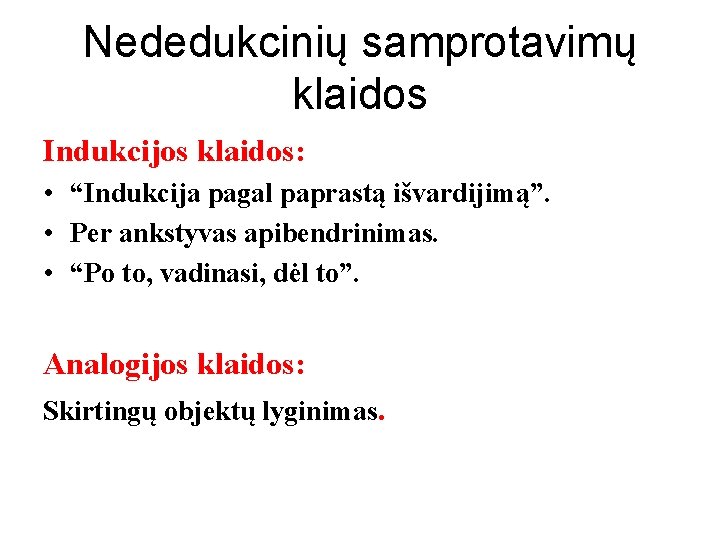 Nededukcinių samprotavimų klaidos

Indukcijos klaidos:

• “Indukcija pagal paprastą išvardijimą”.
• Per ankstyvas apibendrinimas.
• “Po to, vadinasi, dėl to”.

Analogijos klaidos:

Skirtingų objektų lyginimas.